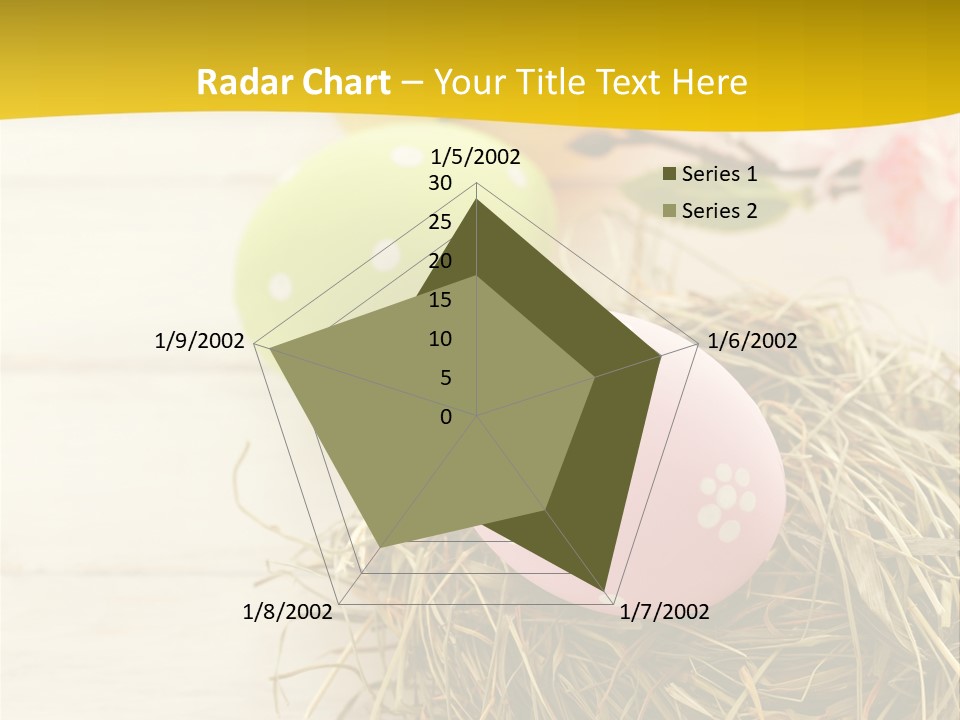 Radar Chart – Your Title Text Here

1/5/2002
30
25
20
15
10
5
0
1/6/2002
1/7/2002
1/8/2002
1/9/2002

Series 1
Series 2